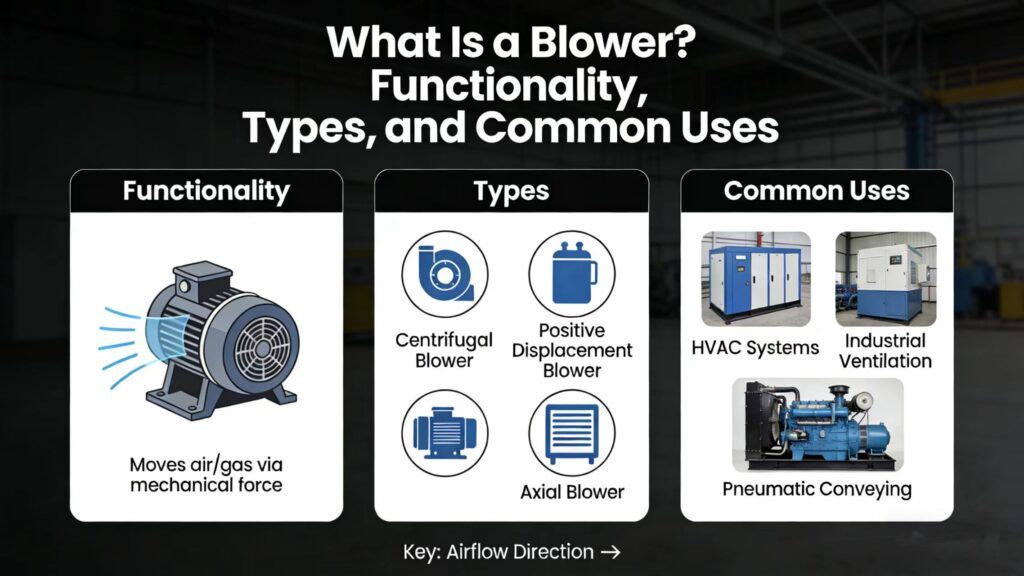 What Is a Blower? Functionality, Types, and Common Uses

Functionality

Moves air/gas via mechanical force

Types

Centrifugal Blower

Positive Displacement Blower

Axial Blower

Common Uses

HVAC Systems

Industrial Ventilation

Pneumatic Conveying

Key: Airflow Direction →